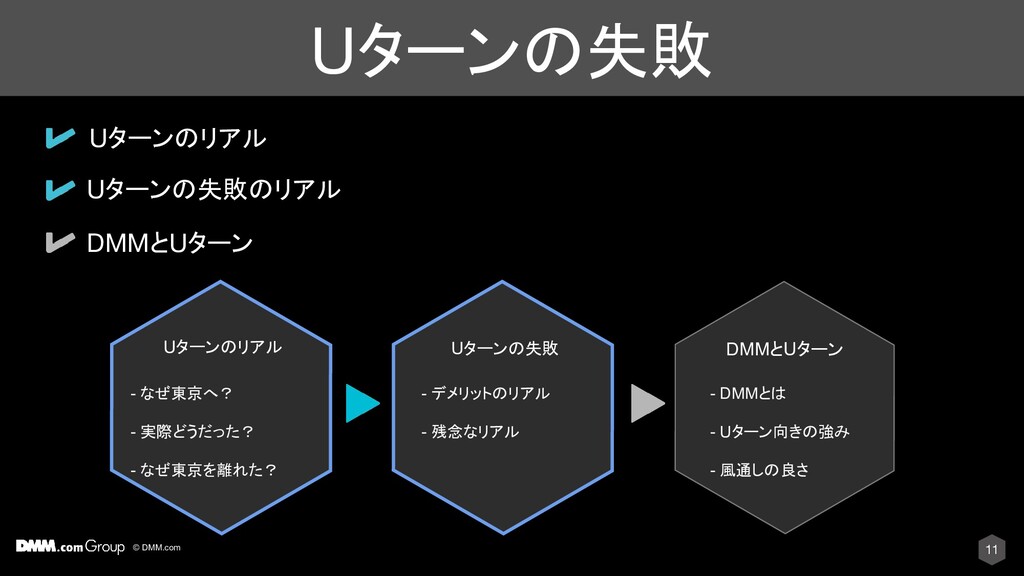 Uターンの失敗

Uターンのリアル

Uターンの失敗のリアル

DMMとUターン

Uターンのリアル

- なぜ東京へ？

- 実際どうだった？

- なぜ東京を離れた？

Uターンの失敗

- デメリットのリアル

- 残念なリアル

DMMとUターン

- DMMとは

- Uターン向きの強み

- 風通しの良さ

DMM.com Group © DMM.com

11